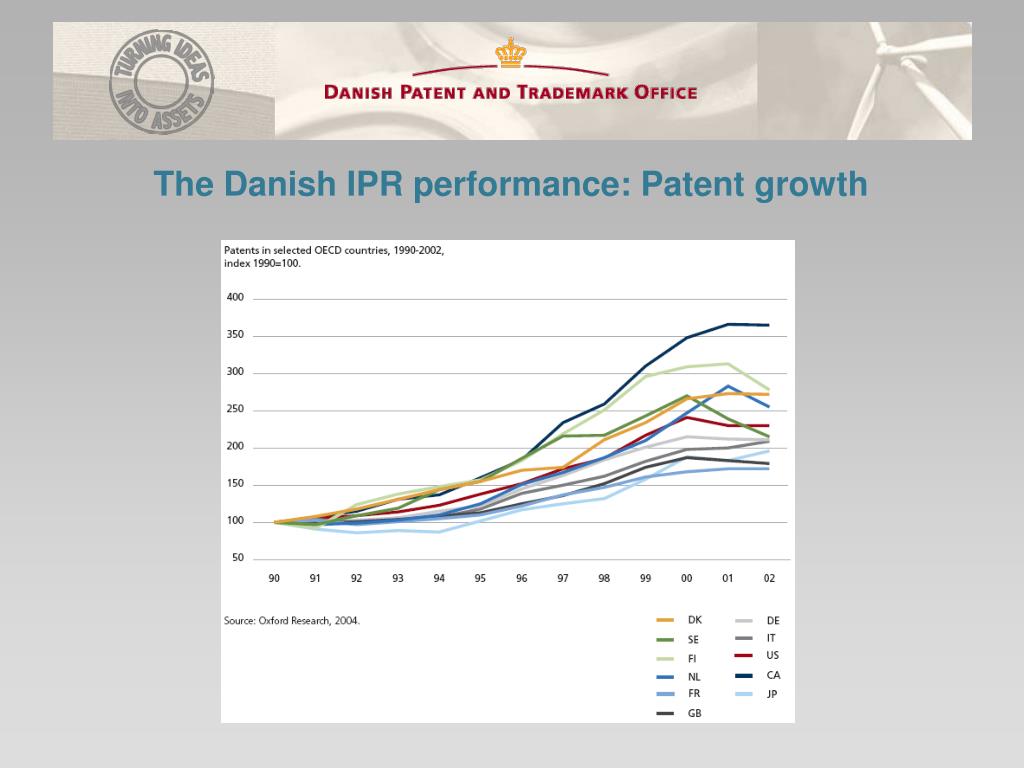 TURNING IDEAS INTO ASSETS

DANISH PATENT AND TRADEMARK OFFICE

The Danish IPR performance: Patent growth

Patents in selected OECD countries, 1990-2002, index 1990=100.

400
350
300
250
200
150
100
50

90 91 92 93 94 95 96 97 98 99 00 01 02

Source: Oxford Research, 2004.

DK
SE
FI
NL
FR
GB
DE
IT
US
CA
JP